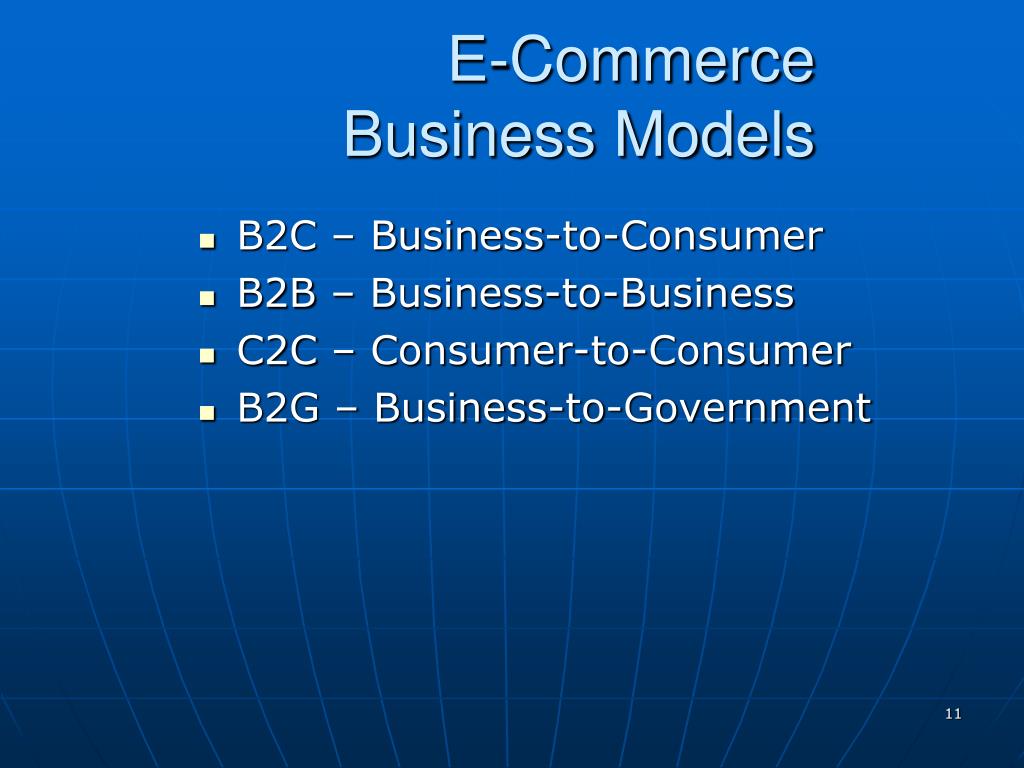 E-Commerce
Business Models

- B2C – Business-to-Consumer
- B2B – Business-to-Business
- C2C – Consumer-to-Consumer
- B2G – Business-to-Government

11